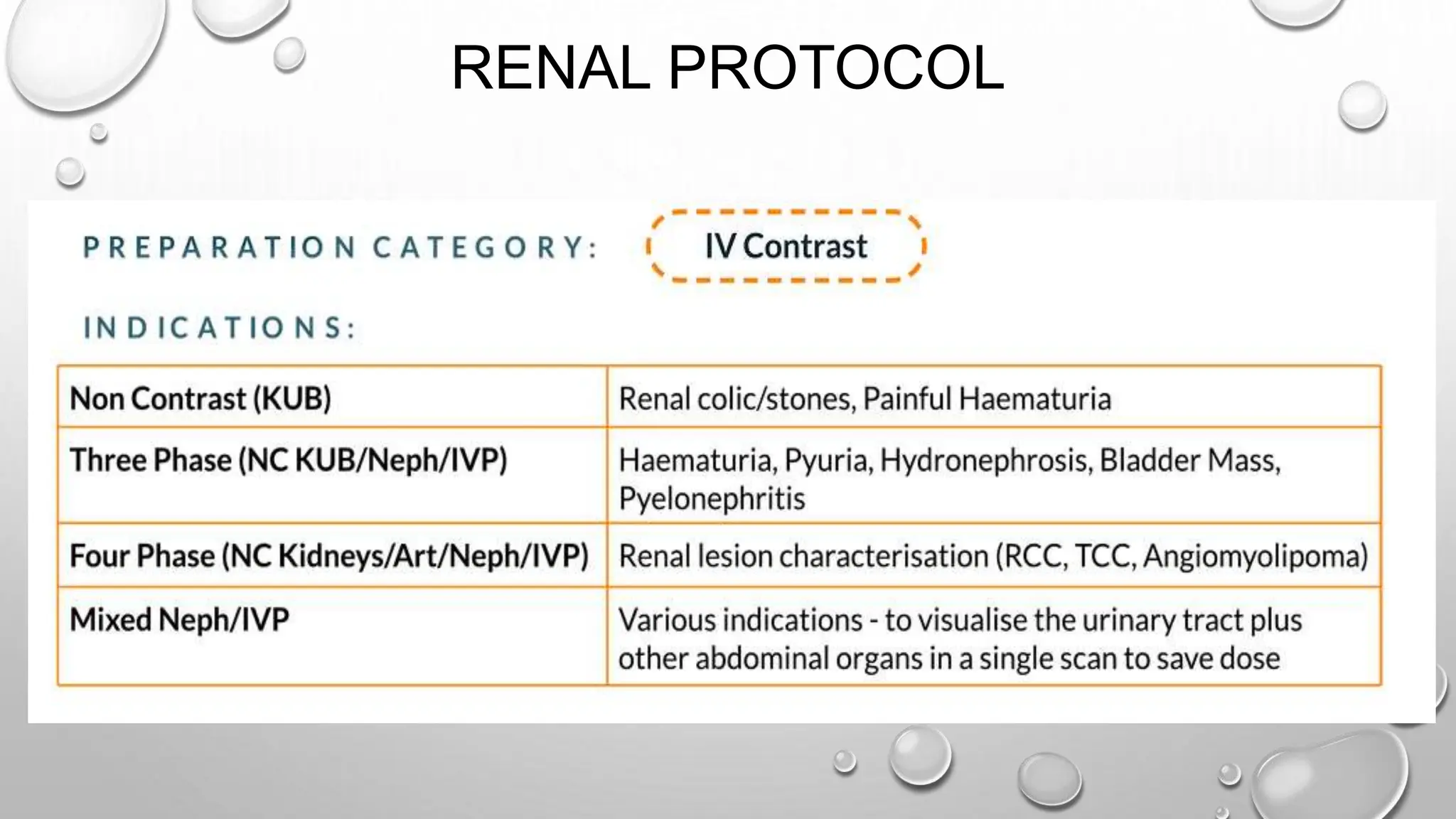 RENAL PROTOCOL

PREPARATION CATEGORY: IV Contrast

INDICATIONS:

| Non Contrast (KUB) | Renal colic/stones, Painful Haematuria |
|---|---|
| Three Phase (NC KUB/Neph/IVP) | Haematuria, Pyuria, Hydronephrosis, Bladder Mass, Pyelonephritis |
| Four Phase (NC Kidneys/Art/Neph/IVP) | Renal lesion characterisation (RCC, TCC, Angiomyolipoma) |
| Mixed Neph/IVP | Various indications - to visualise the urinary tract plus other abdominal organs in a single scan to save dose |